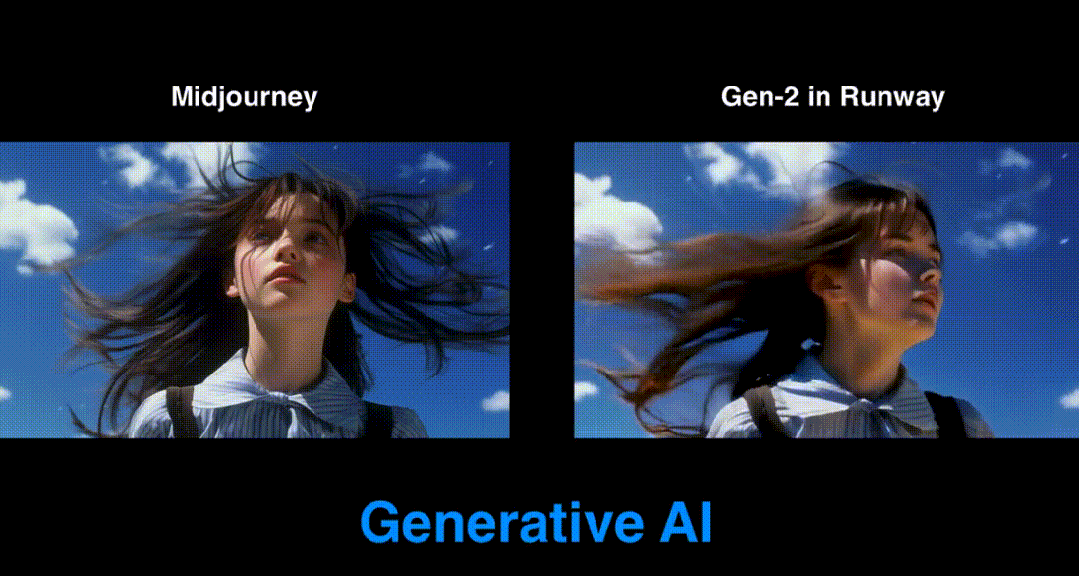 Midjourney

Gen-2 in Runway

Generative AI